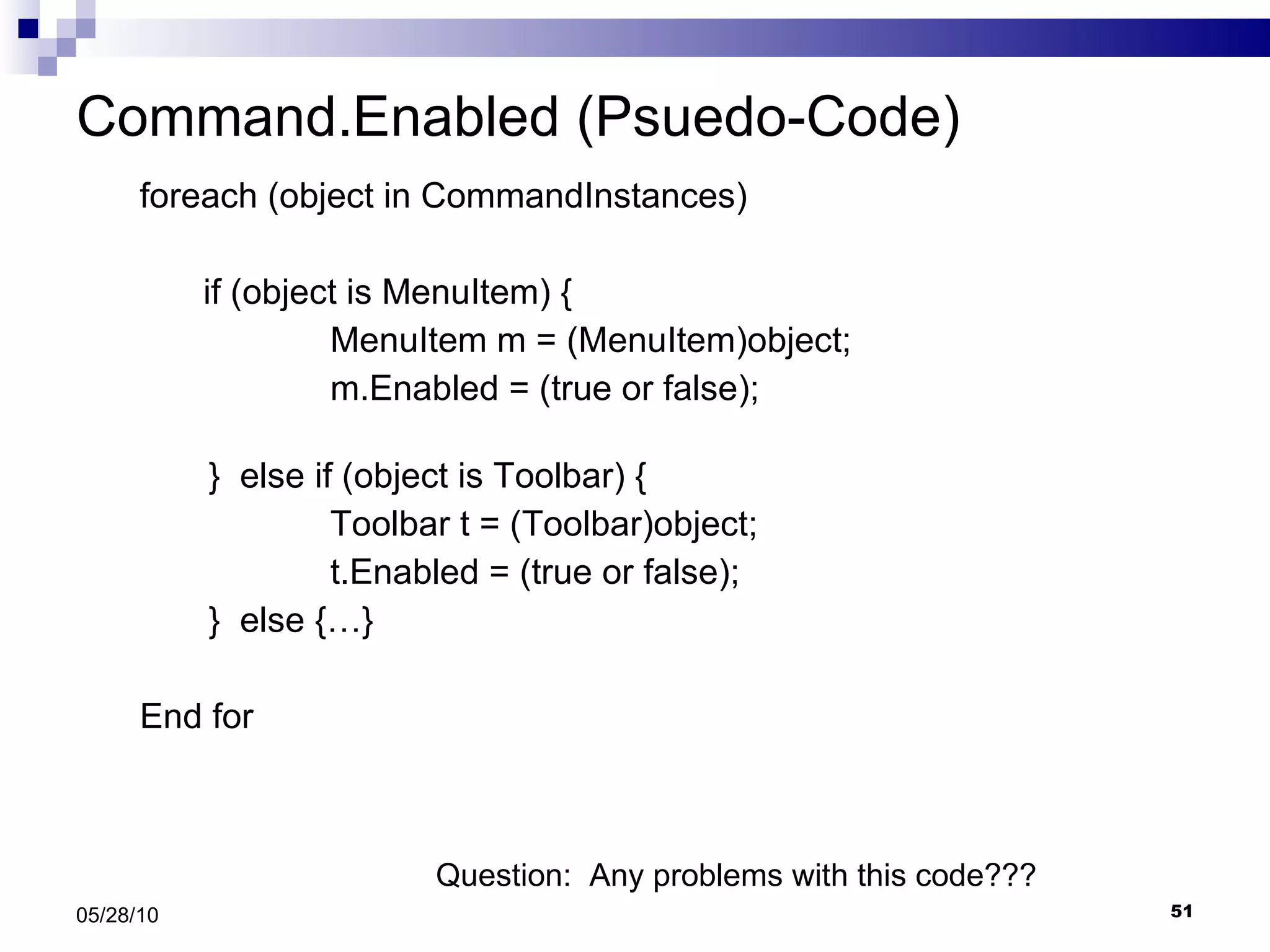 Command.Enabled (Psuedo-Code)

foreach (object in CommandInstances)

if (object is MenuItem) {
MenuItem m = (MenuItem)object;
m.Enabled = (true or false);

} else if (object is Toolbar) {
Toolbar t = (Toolbar)object;
t.Enabled = (true or false);
} else {…}

End for

Question: Any problems with this code???

05/28/10

51